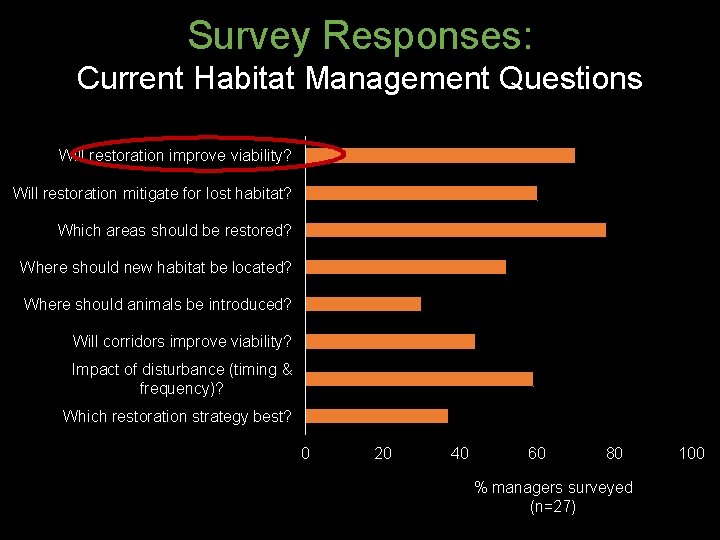 Survey Responses:
Current Habitat Management Questions

Will restoration improve viability?
Will restoration mitigate for lost habitat?
Which areas should be restored?
Where should new habitat be located?
Where should animals be introduced?
Will corridors improve viability?
Impact of disturbance (timing & frequency)?
Which restoration strategy best?

0
20
40
60
80
100

% managers surveyed (n=27)